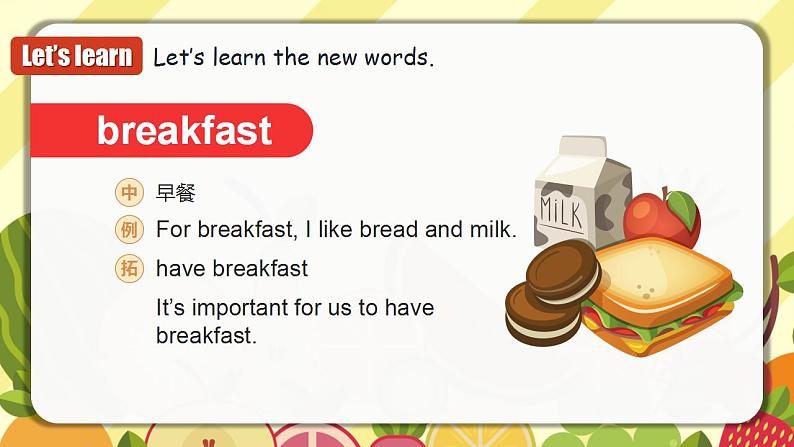 Let's learn Let's learn the new words.

breakfast

中 早餐

例 For breakfast, I like bread and milk.

拓 have breakfast

It's important for us to have breakfast.

MILK